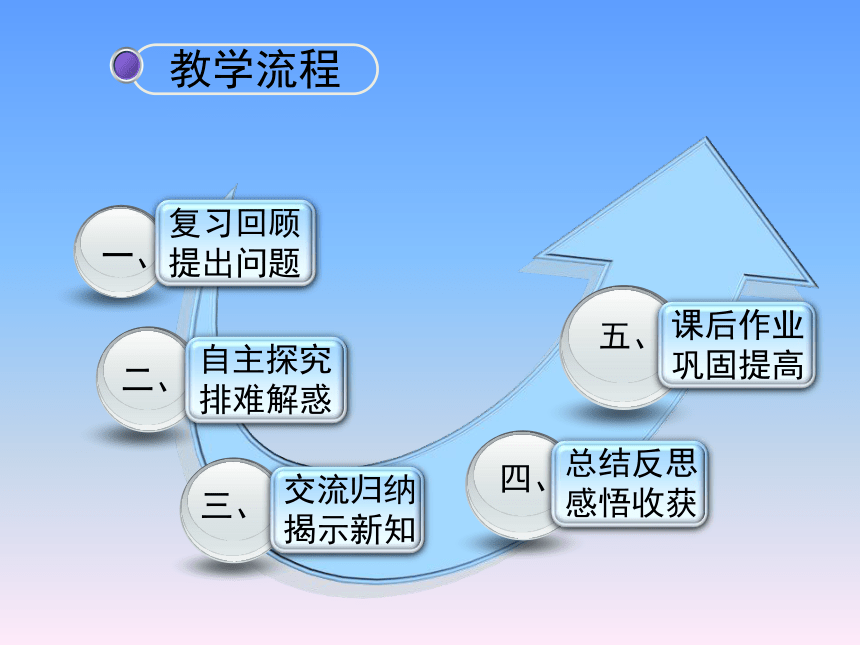 教学流程

一、复习回顾
提出问题

二、自主探究
排难解惑

三、交流归纳
揭示新知

四、总结反思
感悟收获

五、课后作业
巩固提高